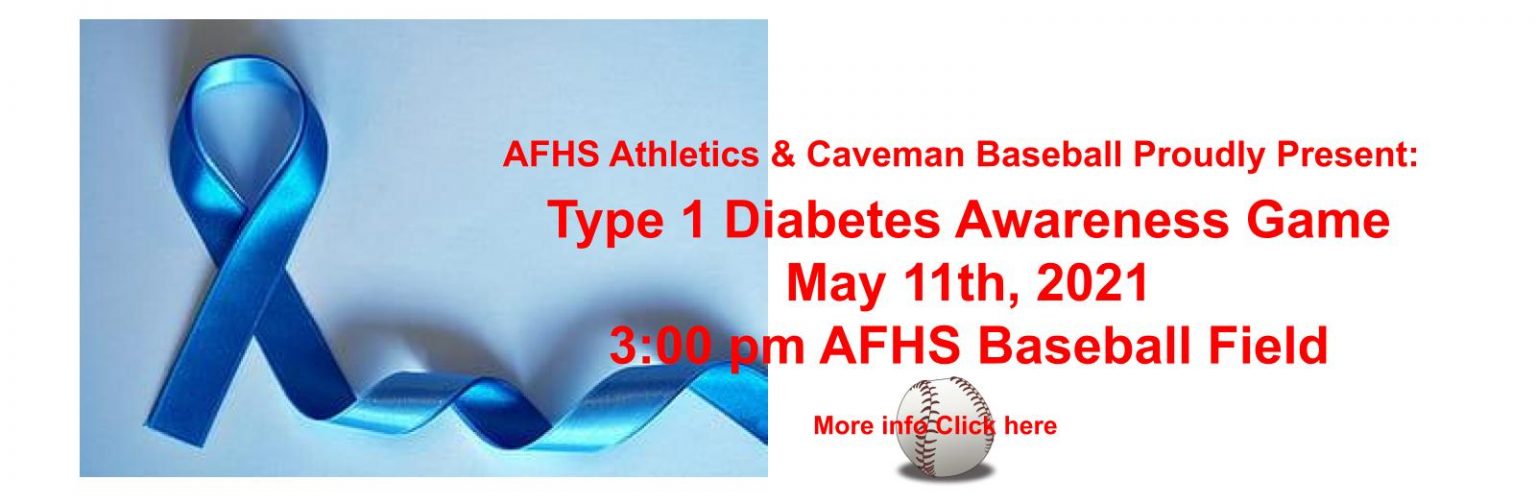 AFHS Athletics & Caveman Baseball Proudly Present:

Type 1 Diabetes Awareness Game
May 11th, 2021
3:00 pm AFHS Baseball Field

More info Click here